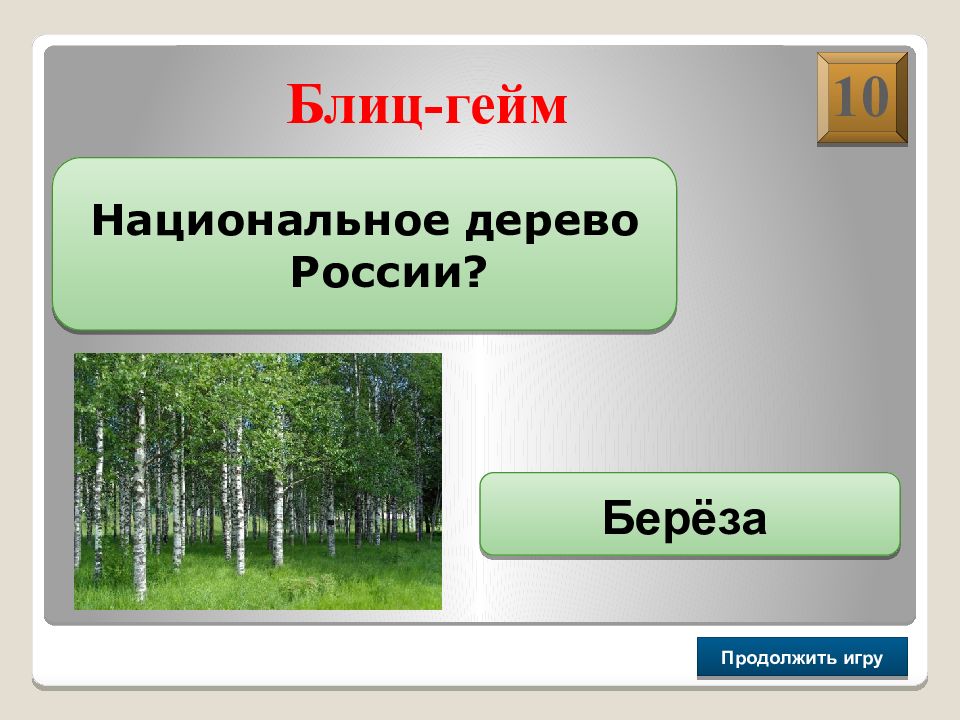 Блиц-гейм

10

Национальное дерево России?

Берёза

Продолжить игру